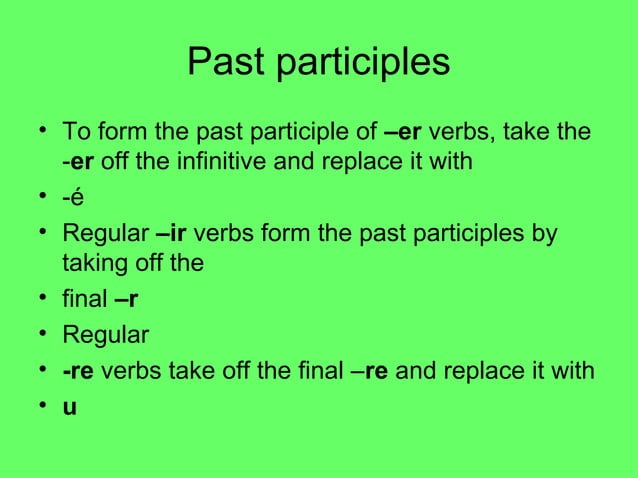 Past participles

• To form the past participle of –er verbs, take the -er off the infinitive and replace it with
• -é
• Regular –ir verbs form the past participles by taking off the
• final –r
• Regular
• -re verbs take off the final –re and replace it with
• u